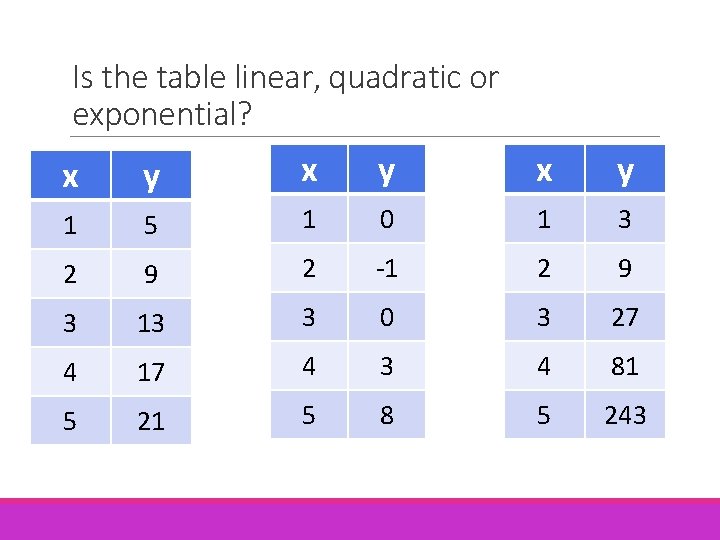 Is the table linear, quadratic or exponential?

| x | y |
|---|---|
| 1 | 5 |
| 2 | 9 |
| 3 | 13 |
| 4 | 17 |
| 5 | 21 |

| x | y |
|---|---|
| 1 | 0 |
| 2 | -1 |
| 3 | 0 |
| 4 | 3 |
| 5 | 8 |

| x | y |
|---|---|
| 1 | 3 |
| 2 | 9 |
| 3 | 27 |
| 4 | 81 |
| 5 | 243 |